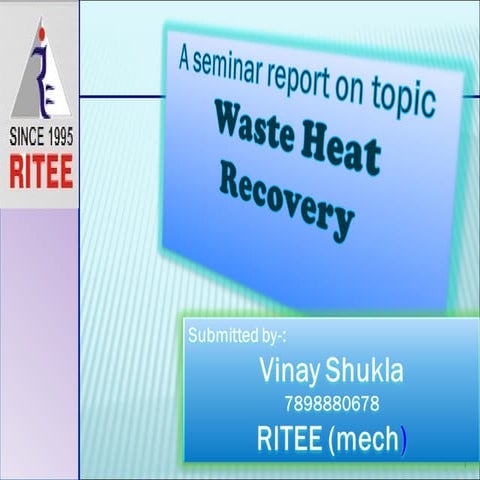 SINCE 1995
RITEE

A seminar report on topic
Waste Heat Recovery

Submitted by-:
Vinay Shukla
7898880678
RITEE (mech)